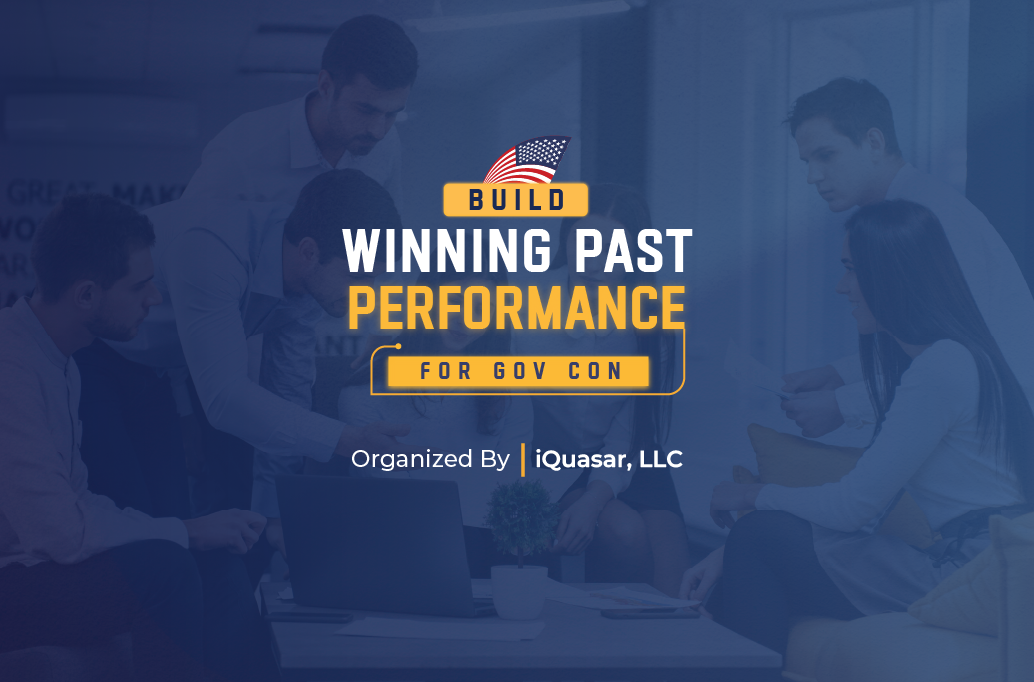 BUILD
WINNING PAST
PERFORMANCE
FOR GOV CON

Organized By | iQuasar, LLC